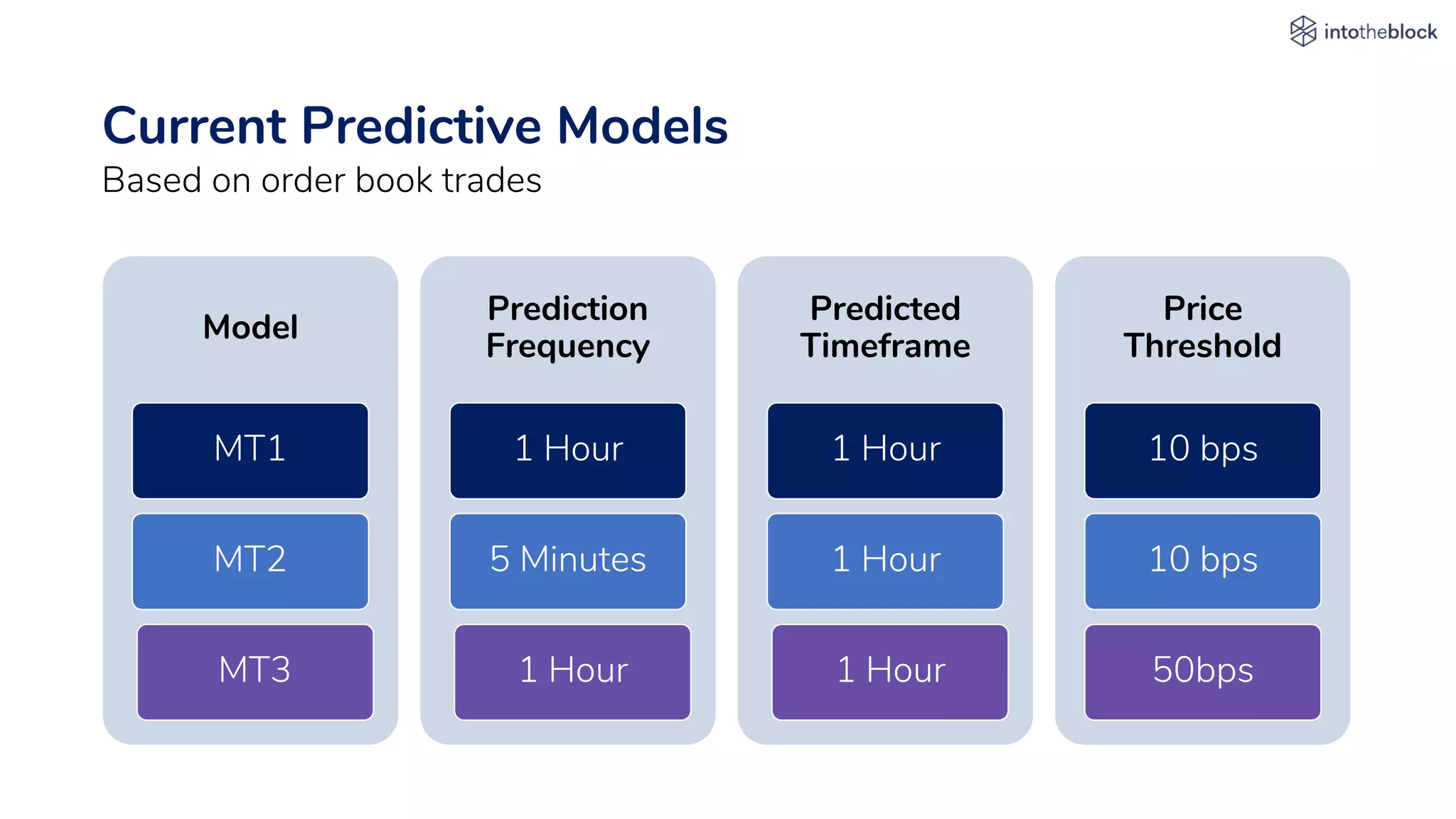 intotheblock

Current Predictive Models
Based on order book trades

| Model | Prediction Frequency | Predicted Timeframe | Price Threshold |
|---|---|---|---|
| MT1 | 1 Hour | 1 Hour | 10 bps |
| MT2 | 5 Minutes | 1 Hour | 10 bps |
| MT3 | 1 Hour | 1 Hour | 50bps |